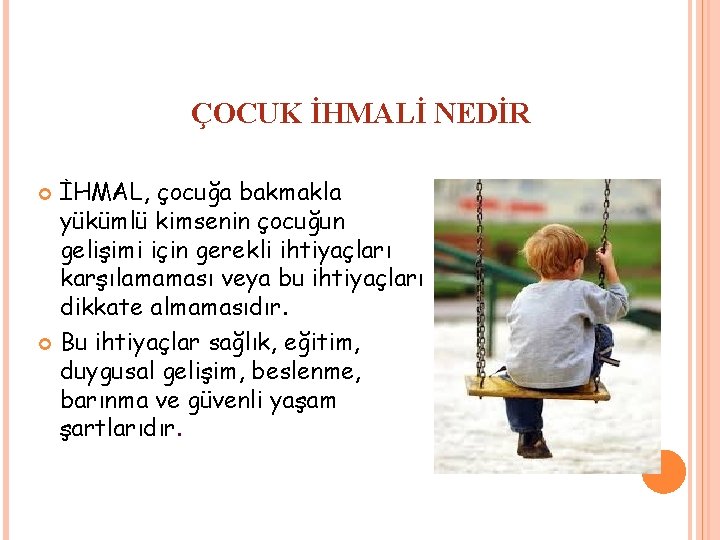 ÇOCUK İHMALİ NEDİR

İHMAL, çocuğa bakmakla yükümlü kimsenin çocuğun gelişimi için gerekli ihtiyaçları karşılamaması veya bu ihtiyaçları dikkate almamasıdır.

Bu ihtiyaçlar sağlık, eğitim, duygusal gelişim, beslenme, barınma ve güvenli yaşam şartlarıdır.